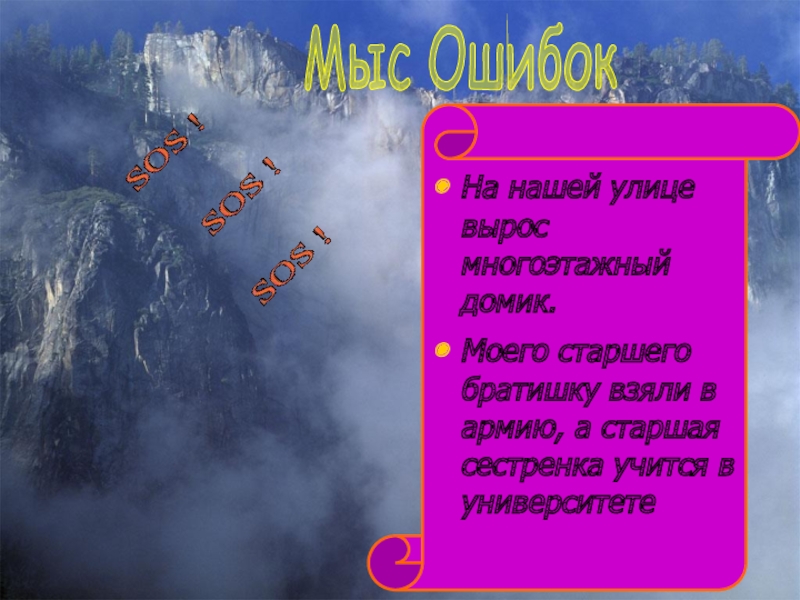 Мыс Ошибок

SOS !

SOS !

SOS !

- На нашей улице вырос многоэтажный домик.
- Моего старшего братишку взяли в армию, а старшая сестренка учится в университете